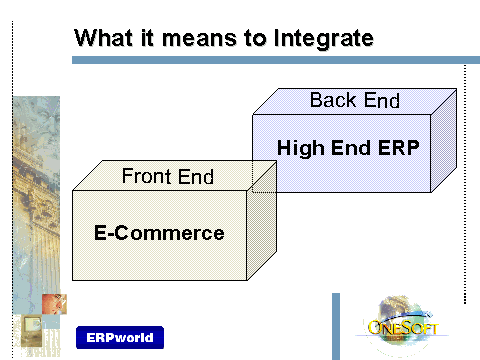 What it means to Integrate

Back End

High End ERP

Front End

E-Commerce

ERPworld

ONESOFT